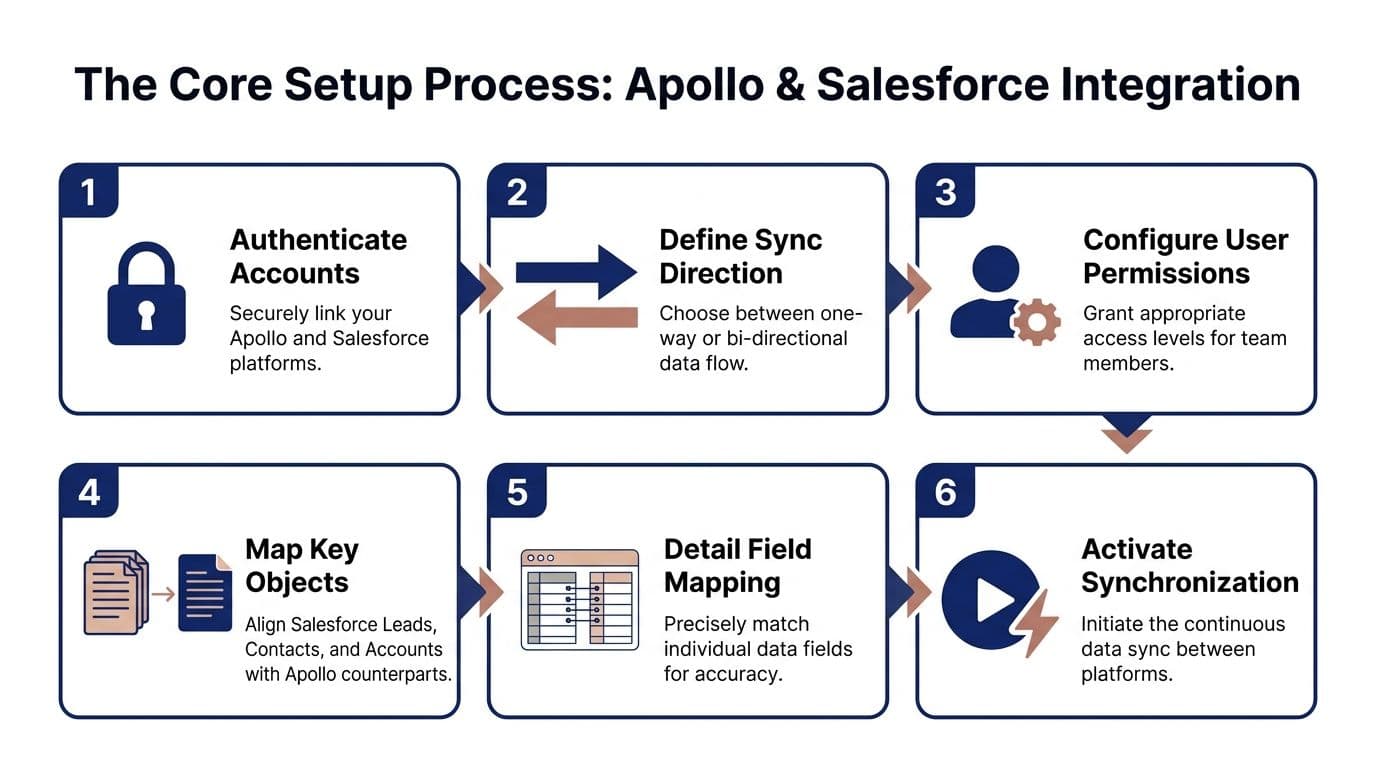 The Core Setup Process: Apollo & Salesforce Integration

1

Authenticate Accounts

Securely link your Apollo and Salesforce platforms.

2

Define Sync Direction

Choose between one-way or bi-directional data flow.

3

Configure User Permissions

Grant appropriate access levels for team members.

4

Map Key Objects

Align Salesforce Leads, Contacts, and Accounts with Apollo counterparts.

5

Detail Field Mapping

Precisely match individual data fields for accuracy.

6

Activate Synchronization

Initiate the continuous data sync between platforms.